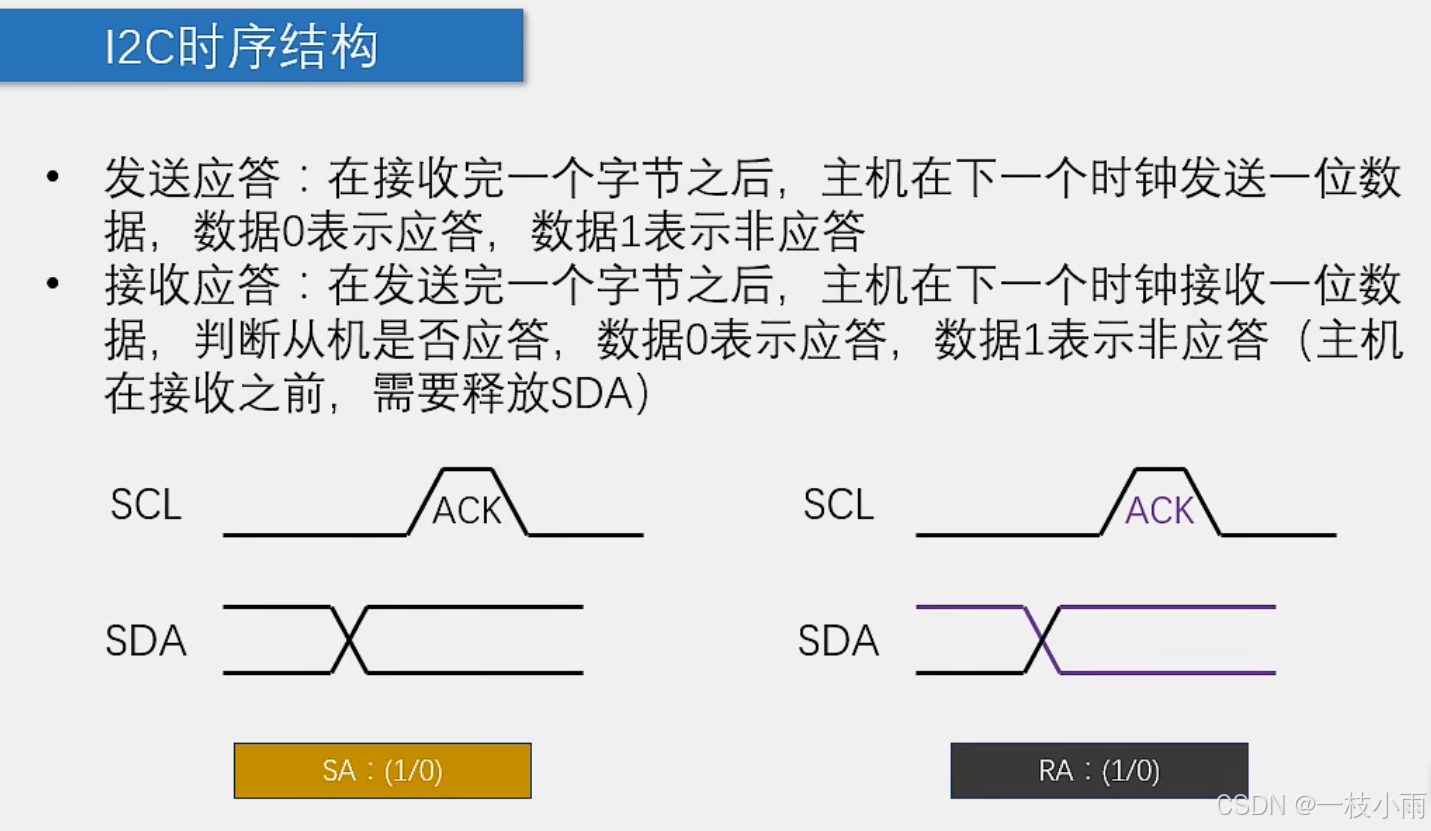 I2C时序结构

• 发送应答：在接收完一个字节之后，主机在下一个时钟发送一位数据，数据0表示应答，数据1表示非应答
• 接收应答：在发送完一个字节之后，主机在下一个时钟接收一位数据，判断从机是否应答，数据0表示应答，数据1表示非应答（主机在接收之前，需要释放SDA）

SCL ACK
SDA
SA：(1/0)

SCL ACK
SDA
RA：(1/0)

CSDN @一枝小雨